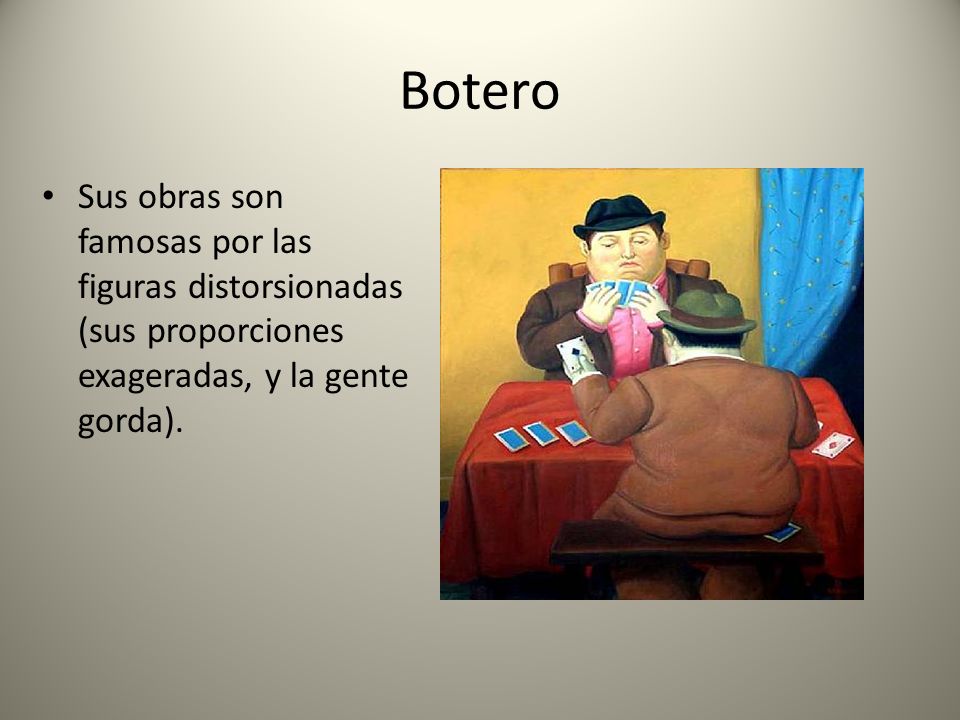 Botero

• Sus obras son famosas por las figuras distorsionadas (sus proporciones exageradas, y la gente gorda).